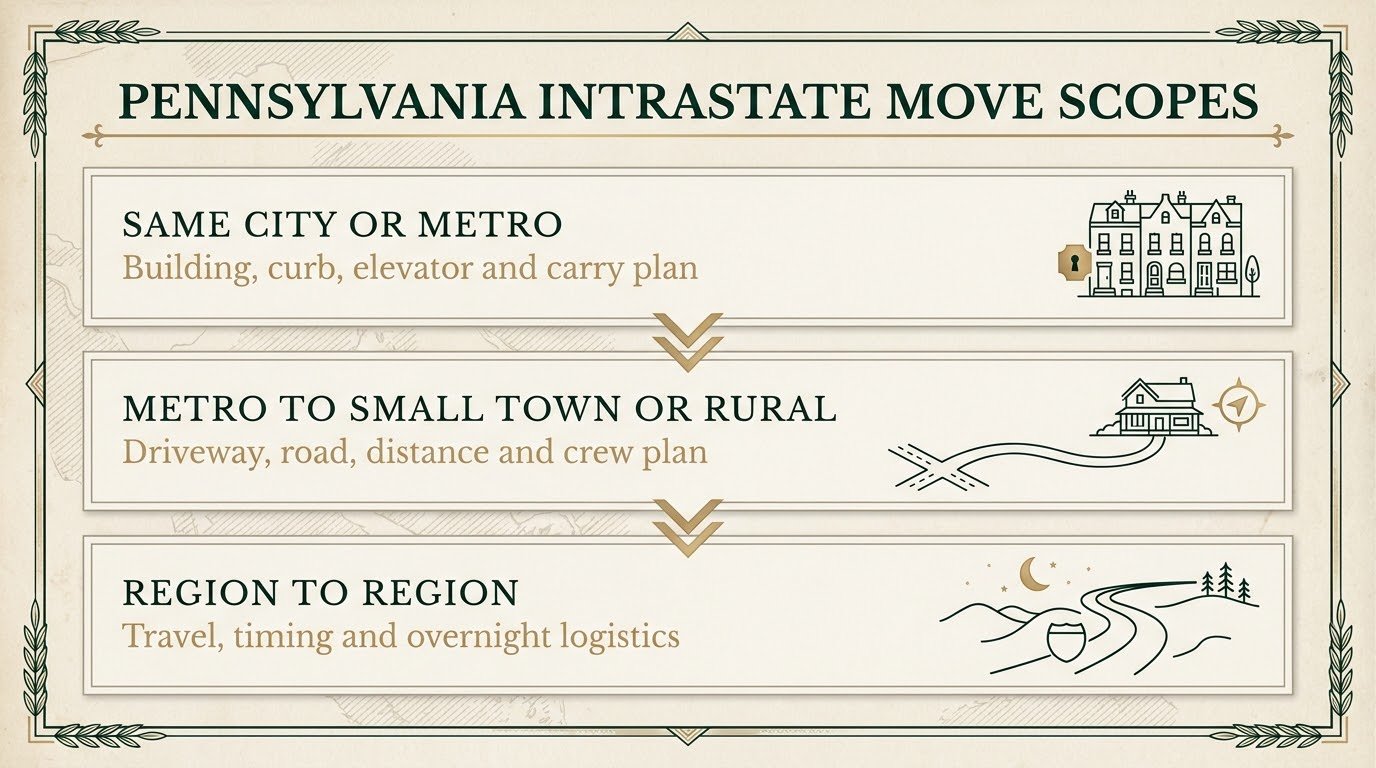 PENNSYLVANIA INTRASTATE MOVE SCOPES

SAME CITY OR METRO
Building, curb, elevator and carry plan

METRO TO SMALL TOWN OR RURAL
Driveway, road, distance and crew plan

REGION TO REGION
Travel, timing and overnight logistics